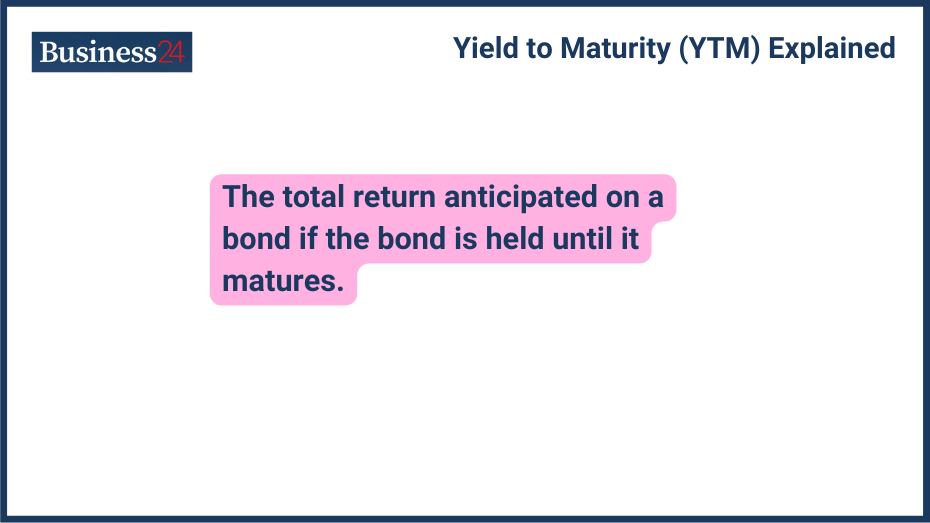 Business24

Yield to Maturity (YTM) Explained

The total return anticipated on a bond if the bond is held until it matures.